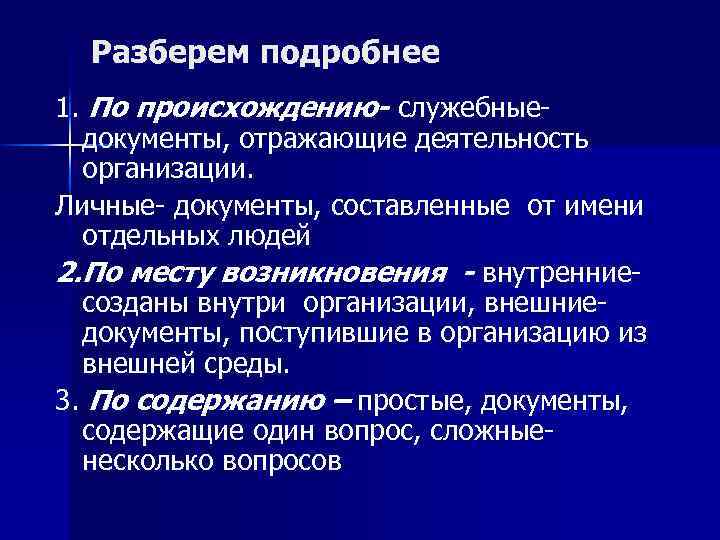 Разберем подробнее

1. По происхождению- служебные- документы, отражающие деятельность организации.

Личные- документы, составленные от имени отдельных людей

2.По месту возникновения - внутренние- созданы внутри организации, внешние- документы, поступившие в организацию из внешней среды.

3. По содержанию – простые, документы, содержащие один вопрос, сложные- несколько вопросов